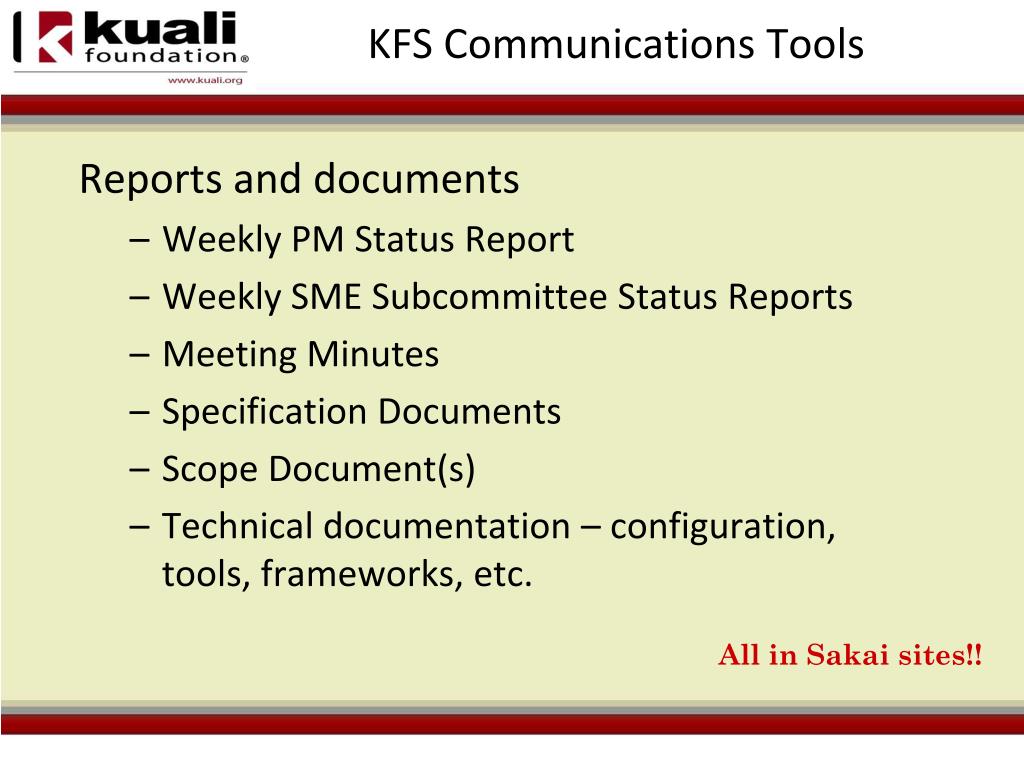 kuali foundation®
www.kuali.org

KFS Communications Tools

Reports and documents
– Weekly PM Status Report
– Weekly SME Subcommittee Status Reports
– Meeting Minutes
– Specification Documents
– Scope Document(s)
– Technical documentation – configuration, tools, frameworks, etc.

All in Sakai sites!!